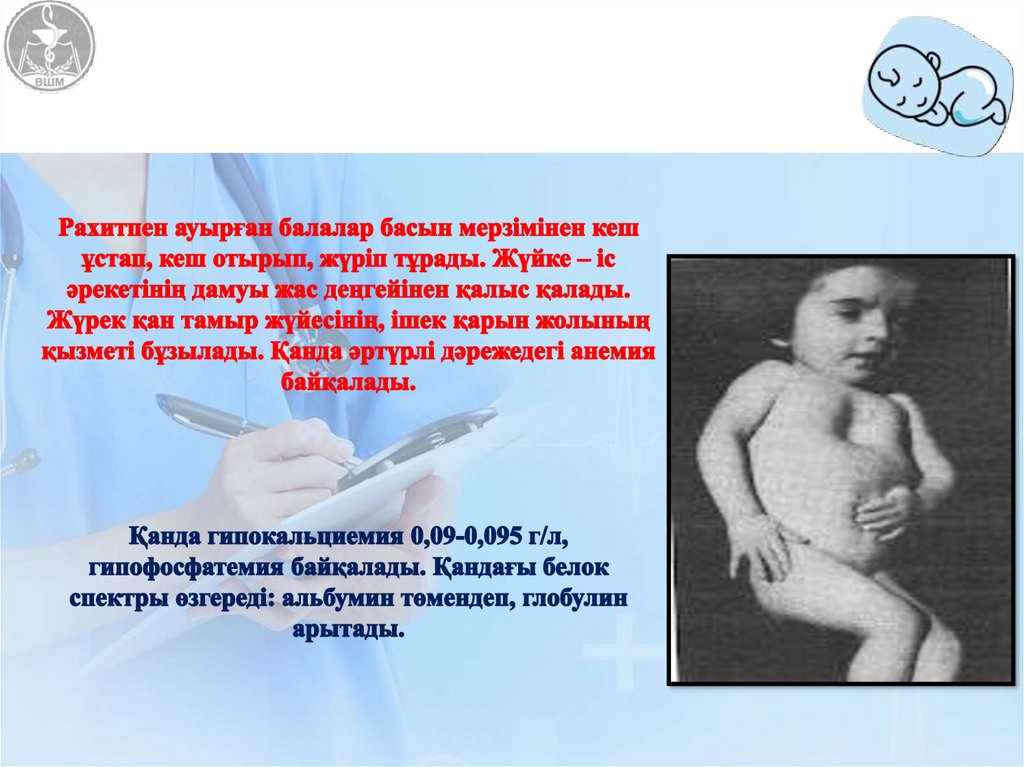 ВШМ

Рахитпен ауырған балалар басын мерзімінен кеш ұстап, кеш отырып, жүріп тұрады. Жүйке – іс әрекетінің дамуы жас деңгейінен қалыс қалады. Жүрек қан тамыр жүйесінің, ішек қарын жолының қызметі бұзылады. Қанда әртүрлі дәрежедегі анемия байқалады.

Қанда гипокальциемия 0,09-0,095 г/л, гипофосфатемия байқалады. Қандағы белок спектры өзгереді: альбумин төмендеп, глобулин арытады.